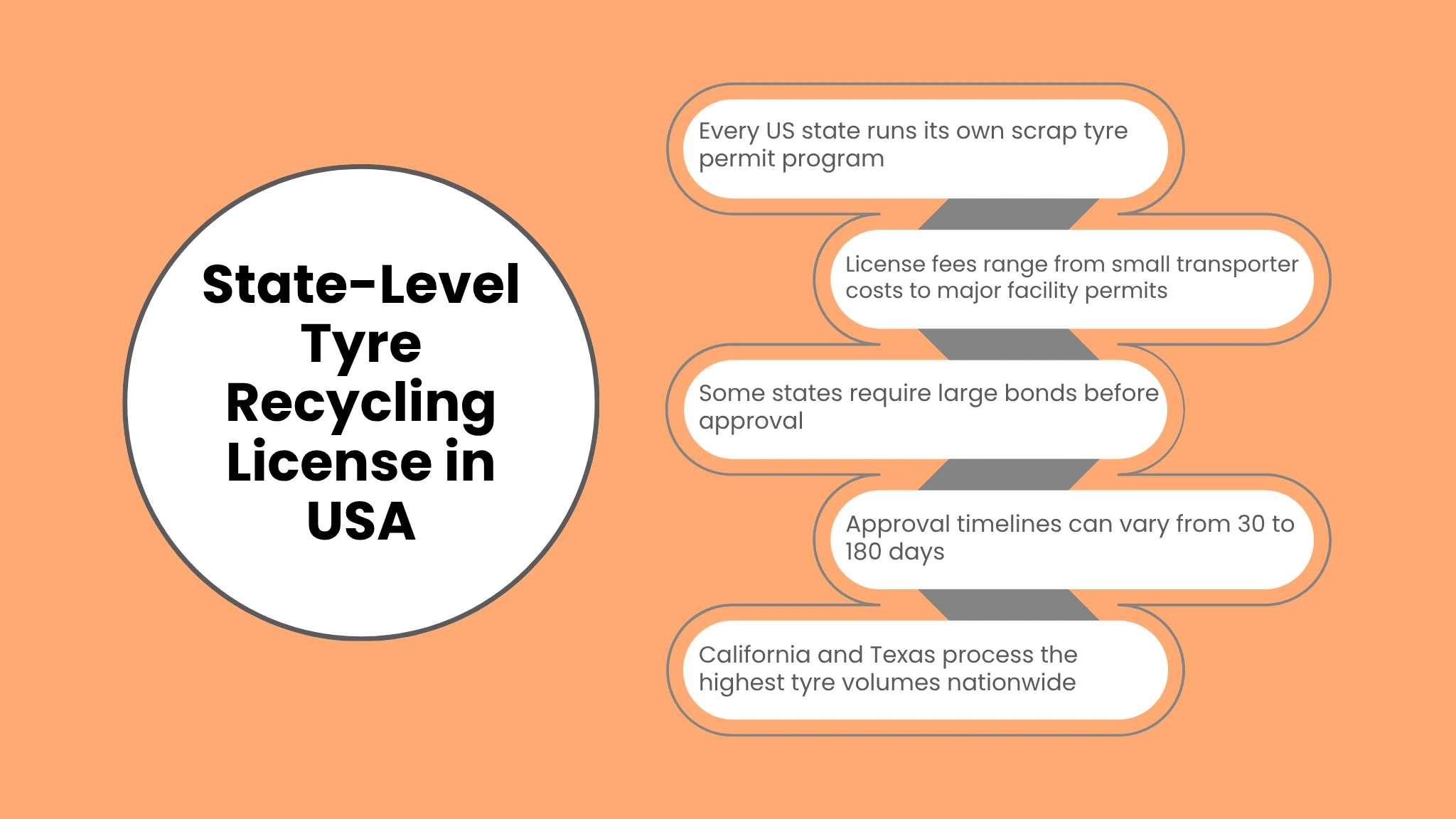 State-Level Tyre Recycling License in USA

Every US state runs its own scrap tyre permit program

License fees range from small transporter costs to major facility permits

Some states require large bonds before approval

Approval timelines can vary from 30 to 180 days

California and Texas process the highest tyre volumes nationwide